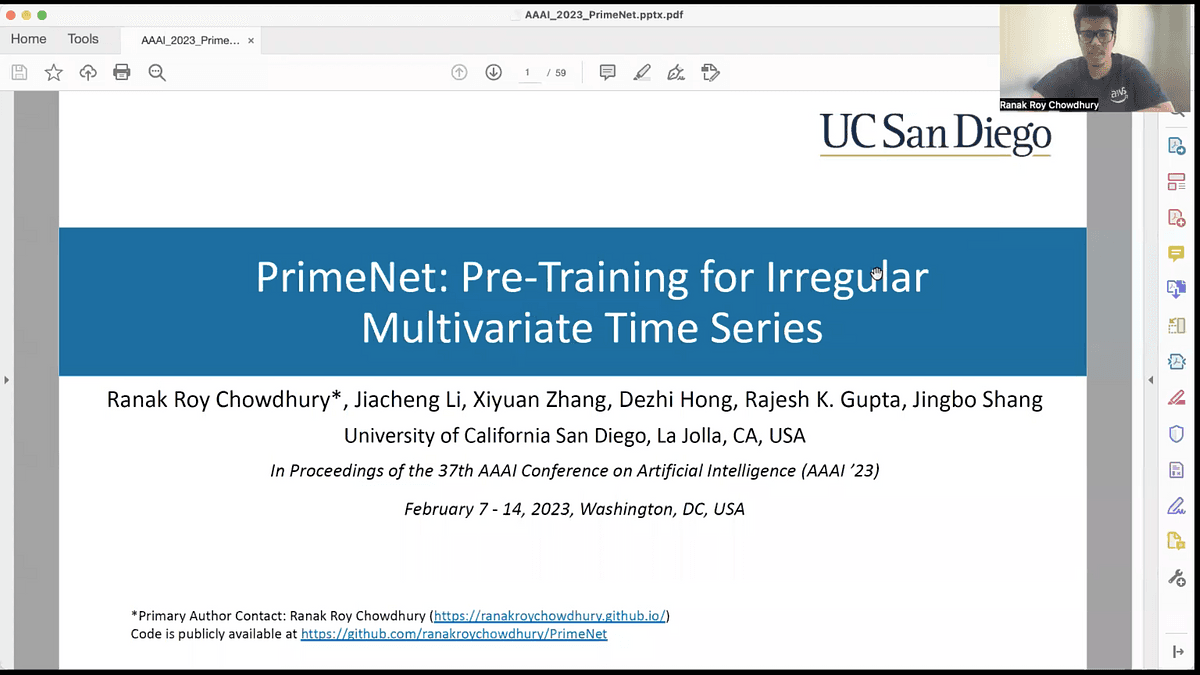 AAAI_2023_PrimeNet.pptx.pdf

Home Tools AAAI_2023_Prime... ×

1 / 59

Ranak Roy Chowdhury

UC San Diego

PrimeNet: Pre-Training for Irregular Multivariate Time Series

Ranak Roy Chowdhury*, Jiacheng Li, Xiyuan Zhang, Dezhi Hong, Rajesh K. Gupta, Jingbo Shang

University of California San Diego, La Jolla, CA, USA

In Proceedings of the 37th AAAI Conference on Artificial Intelligence (AAAI '23)

February 7 - 14, 2023, Washington, DC, USA

*Primary Author Contact: Ranak Roy Chowdhury (https://ranakroychowdhury.github.io/)
Code is publicly available at https://github.com/ranakroychowdhury/PrimeNet